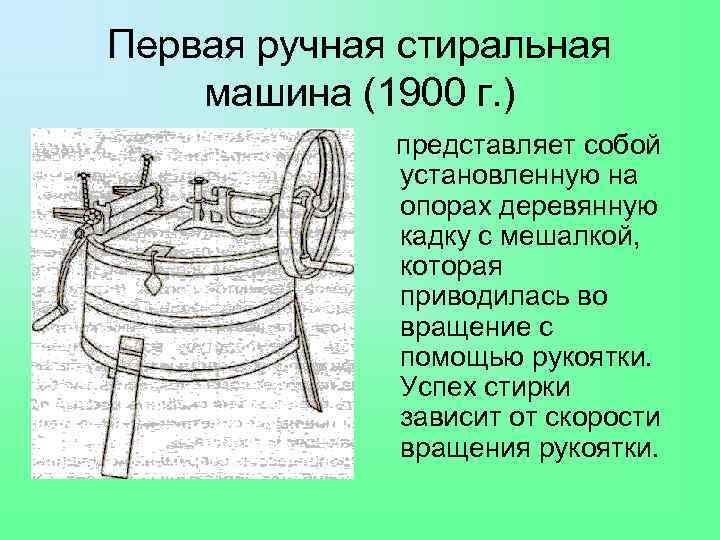 Первая ручная стиральная машина (1900 г.)

представляет собой установленную на опорах деревянную кадку с мешалкой, которая приводилась во вращение с помощью рукоятки. Успех стирки зависит от скорости вращения рукоятки.